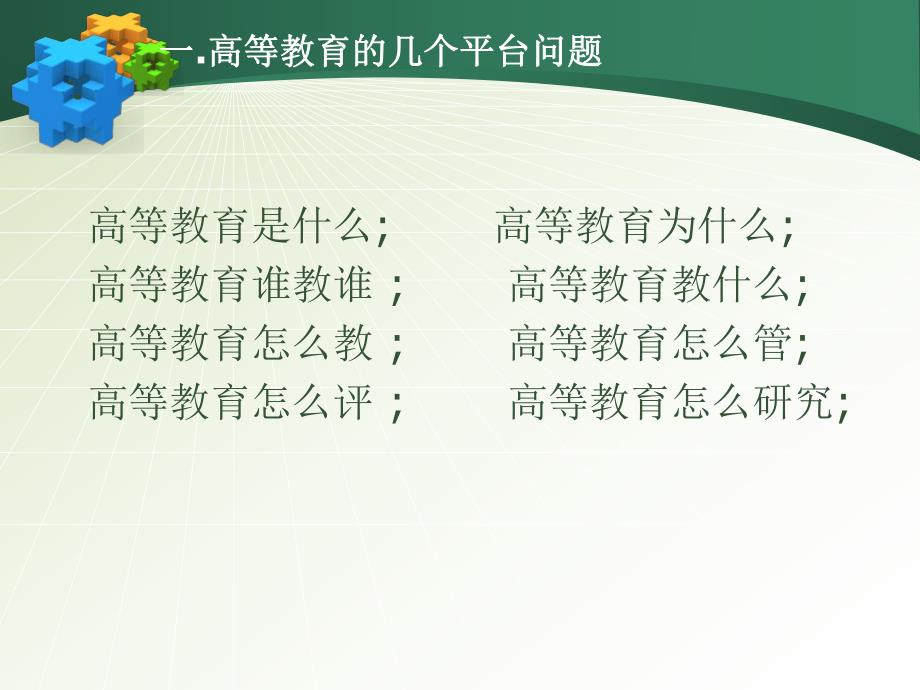 一.高等教育的几个平台问题

高等教育是什么;　　高等教育为什么;
高等教育谁教谁；　　高等教育教什么;
高等教育怎么教；　　高等教育怎么管;
高等教育怎么评；　　高等教育怎么研究;